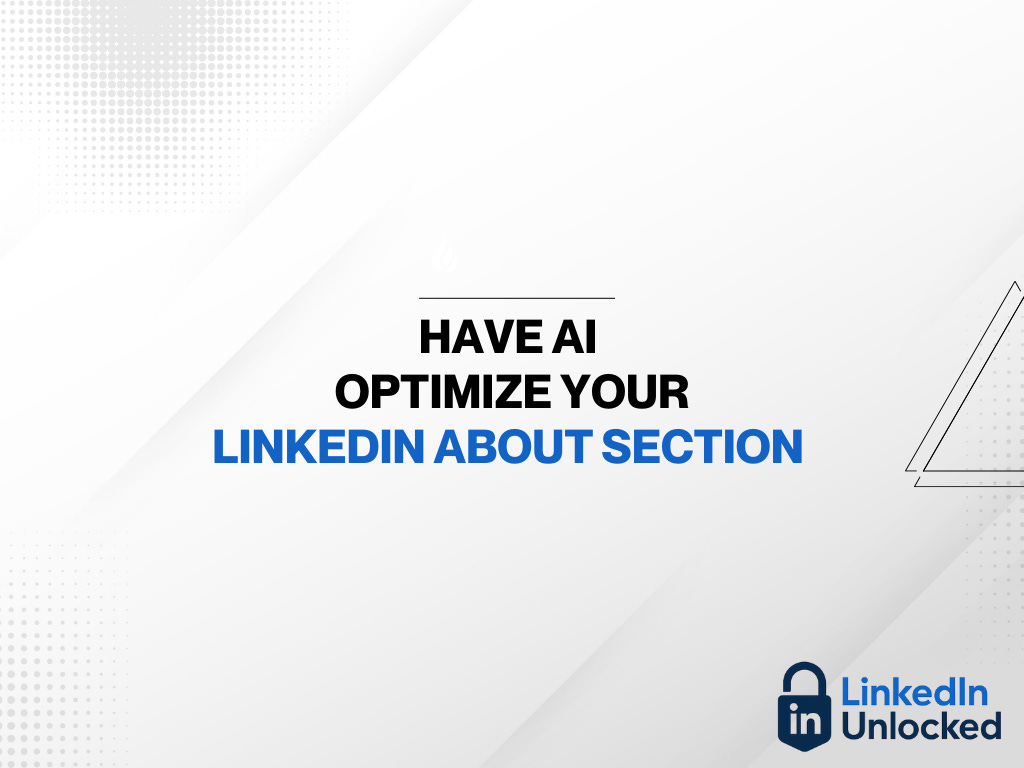 HAVE AI
OPTIMIZE YOUR
LINKEDIN ABOUT SECTION

in LinkedIn
Unlocked